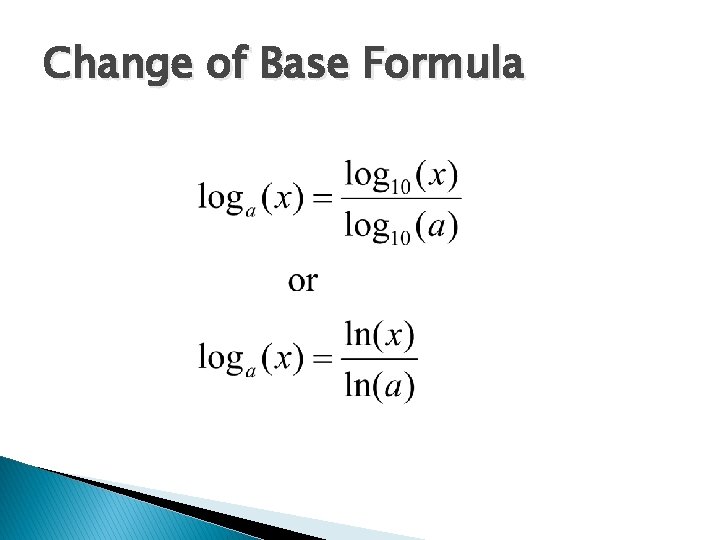 Change of Base Formula

$\log_a(x) = \frac{\log_{10}(x)}{\log_{10}(a)}$

or

$\log_a(x) = \frac{\ln(x)}{\ln(a)}$